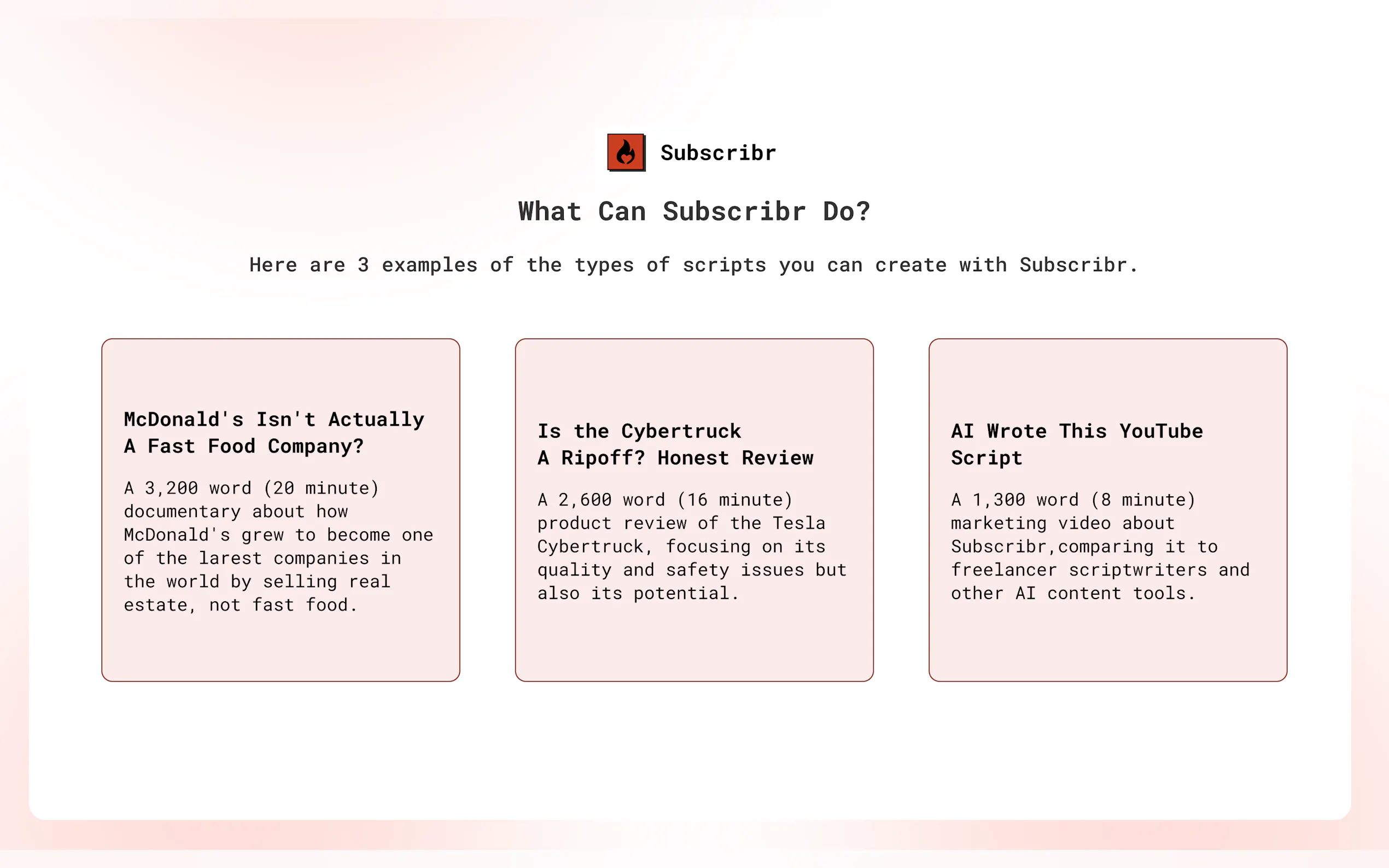 Subscribr

What Can Subscribr Do?

Here are 3 examples of the types of scripts you can create with Subscribr.

McDonald's Isn't Actually A Fast Food Company?

A 3,200 word (20 minute) documentary about how McDonald's grew to become one of the larest companies in the world by selling real estate, not fast food.

Is the Cybertruck A Ripoff? Honest Review

A 2,600 word (16 minute) product review of the Tesla Cybertruck, focusing on its quality and safety issues but also its potential.

AI Wrote This YouTube Script

A 1,300 word (8 minute) marketing video about Subscribr,comparing it to freelancer scriptwriters and other AI content tools.